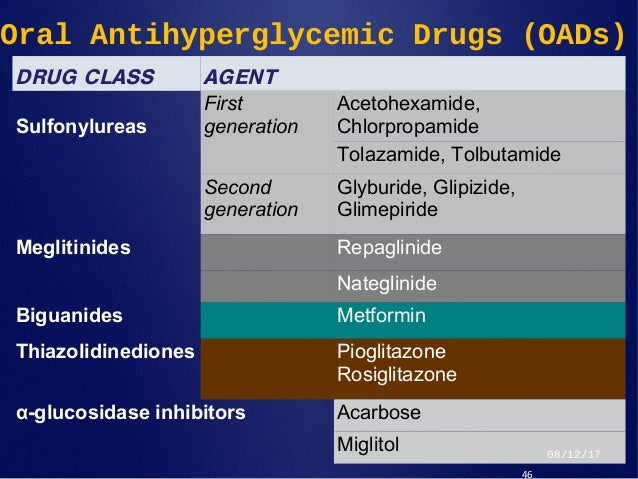 Oral Antihyperglycemic Drugs (OADs)

| DRUG CLASS | AGENT | |
|---|---|---|
| Sulfonylureas | First generation | Acetohexamide, Chlorpropamide |
| | | Tolazamide, Tolbutamide |
| | Second generation | Glyburide, Glipizide, Glimepiride |
| Meglitinides | | Repaglinide |
| | | Nateglinide |
| Biguanides | | Metformin |
| Thiazolidinediones | | Pioglitazone Rosiglitazone |
| α-glucosidase inhibitors | | Acarbose |
| | | Miglitol |

08/12/17

46